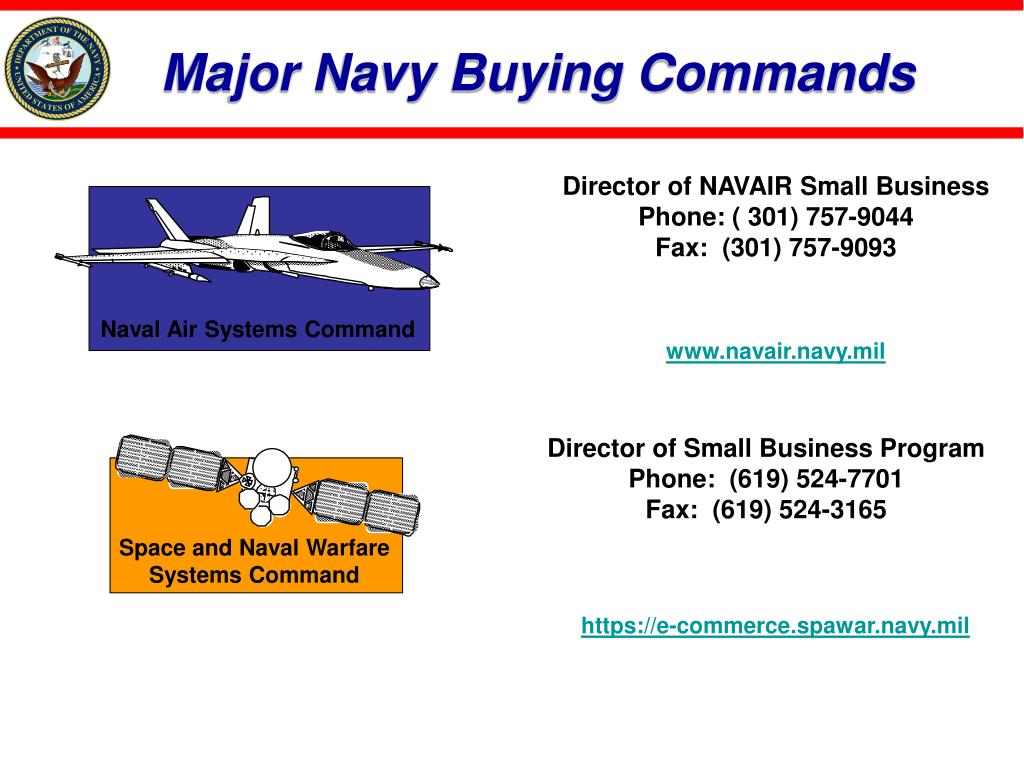 DEPARTMENT OF THE NAVY UNITED STATES OF AMERICA

Major Navy Buying Commands

Naval Air Systems Command

Director of NAVAIR Small Business
Phone: ( 301) 757-9044
Fax: (301) 757-9093

www.navair.navy.mil

Space and Naval Warfare Systems Command

Director of Small Business Program
Phone: (619) 524-7701
Fax: (619) 524-3165

https://e-commerce.spawar.navy.mil